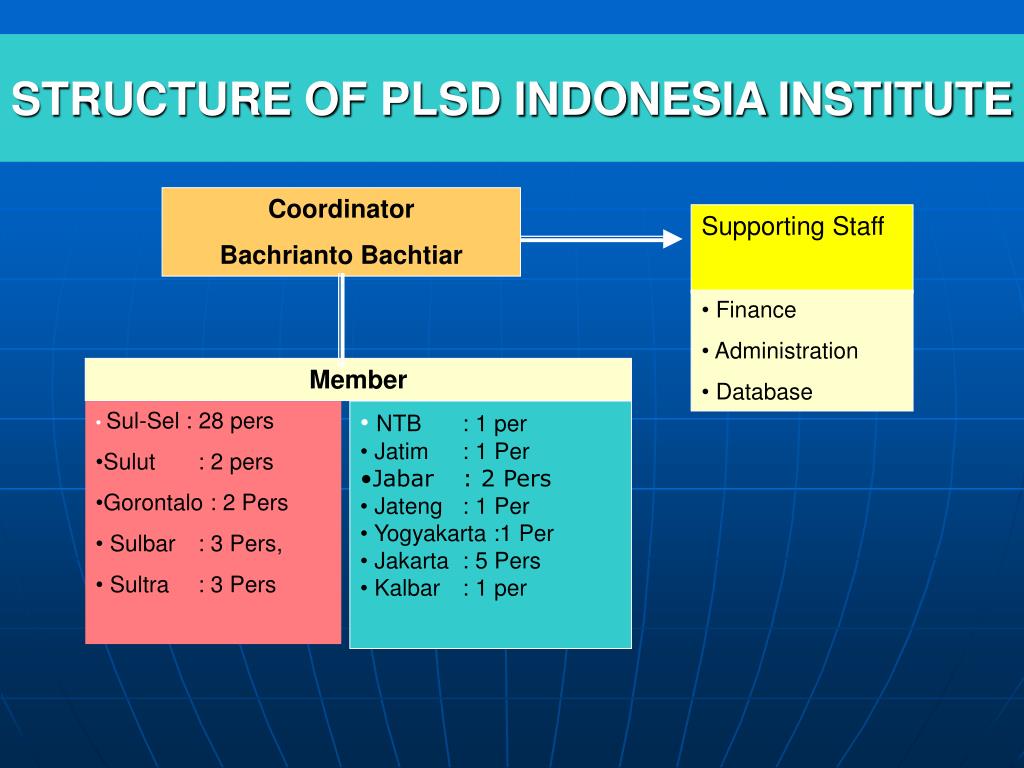 STRUCTURE OF PLSD INDONESIA INSTITUTE

Coordinator

Bachrianto Bachtiar

Supporting Staff

• Finance

• Administration

• Database

Member

• Sul-Sel : 28 pers

•Sulut : 2 pers

•Gorontalo : 2 Pers

• Sulbar : 3 Pers,

• Sultra : 3 Pers

• NTB : 1 per
• Jatim : 1 Per
•Jabar : 2 Pers
• Jateng : 1 Per
• Yogyakarta :1 Per
• Jakarta : 5 Pers
• Kalbar : 1 per